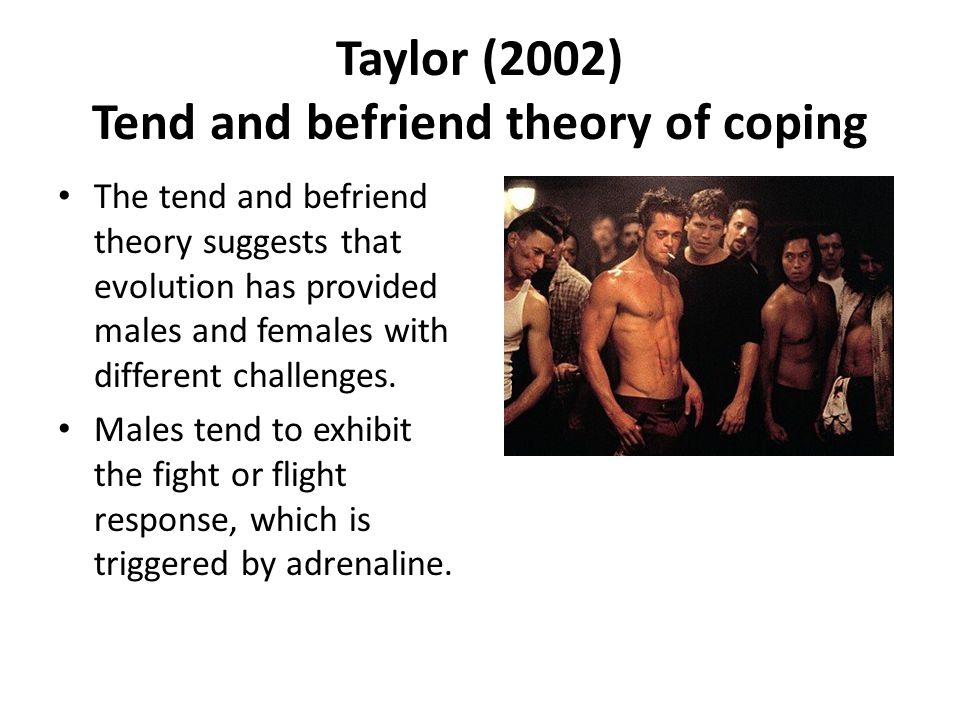 Taylor (2002)
Tend and befriend theory of coping

• The tend and befriend theory suggests that evolution has provided males and females with different challenges.
• Males tend to exhibit the fight or flight response, which is triggered by adrenaline.